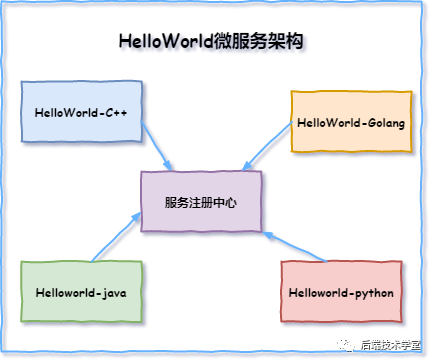 HelloWorld微服务架构

HelloWorld-C++

HelloWorld-Golang

服务注册中心

Helloworld-java

Helloworld-python

后端技术学堂